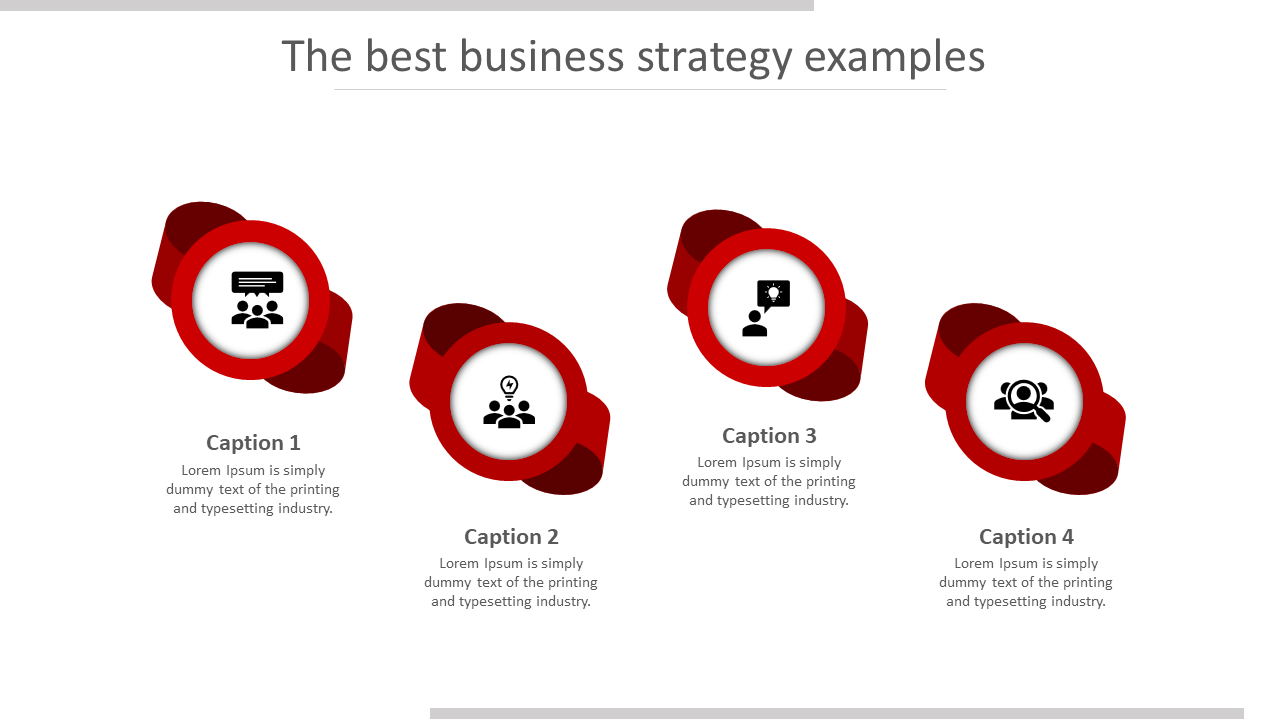 The best business strategy examples

Caption 1
Lorem Ipsum is simply dummy text of the printing and typesetting industry.

Caption 2
Lorem Ipsum is simply dummy text of the printing and typesetting industry.

Caption 3
Lorem Ipsum is simply dummy text of the printing and typesetting industry.

Caption 4
Lorem Ipsum is simply dummy text of the printing and typesetting industry.